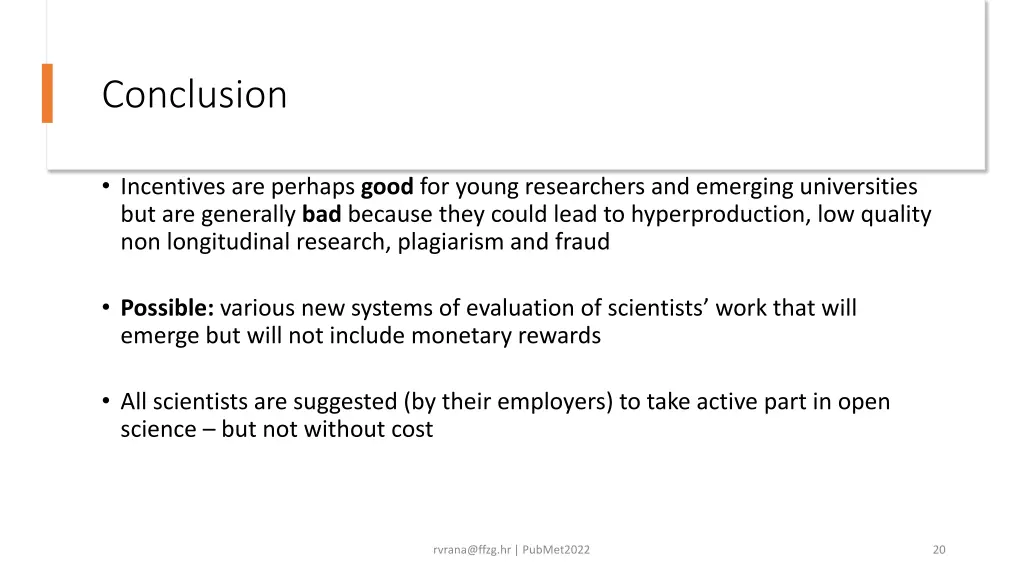 Conclusion

• Incentives are perhaps good for young researchers and emerging universities but are generally bad because they could lead to hyperproduction, low quality non longitudinal research, plagiarism and fraud

• Possible: various new systems of evaluation of scientists' work that will emerge but will not include monetary rewards

• All scientists are suggested (by their employers) to take active part in open science – but not without cost

rvrana@ffzg.hr | PubMet2022

20